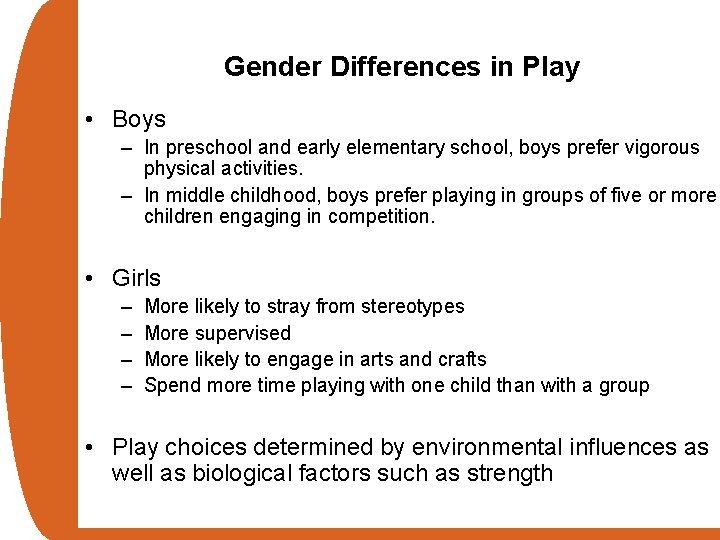 Gender Differences in Play

• Boys
– In preschool and early elementary school, boys prefer vigorous physical activities.
– In middle childhood, boys prefer playing in groups of five or more children engaging in competition.

• Girls
– More likely to stray from stereotypes
– More supervised
– More likely to engage in arts and crafts
– Spend more time playing with one child than with a group

• Play choices determined by environmental influences as well as biological factors such as strength